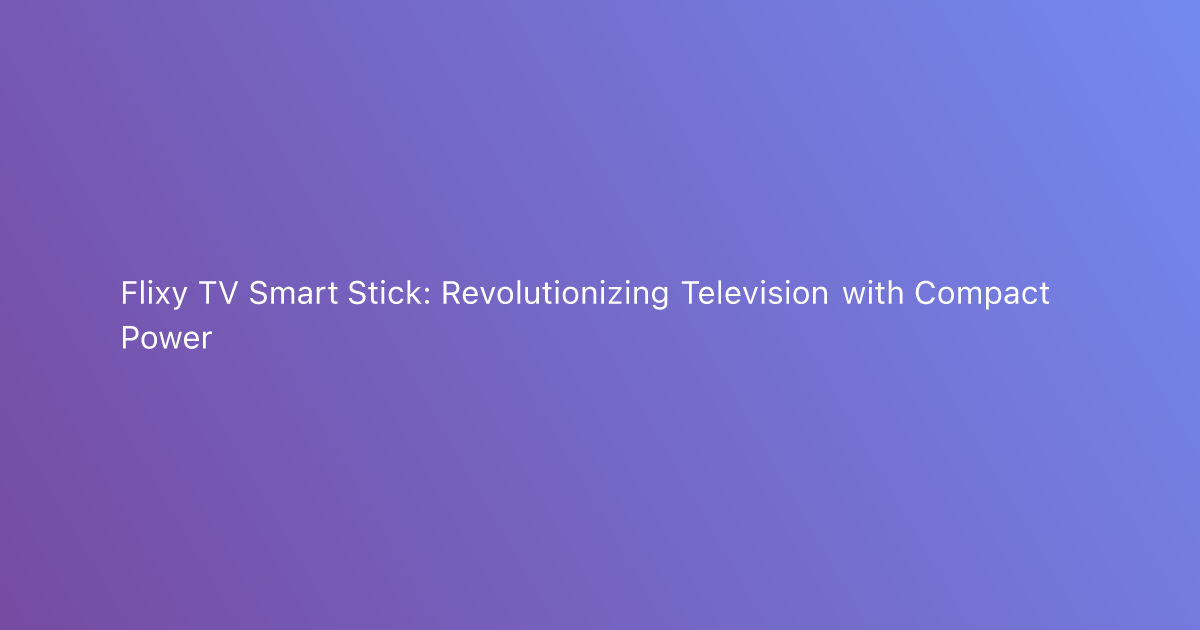 Flixy TV Smart Stick: Revolutionizing Television with Compact Power